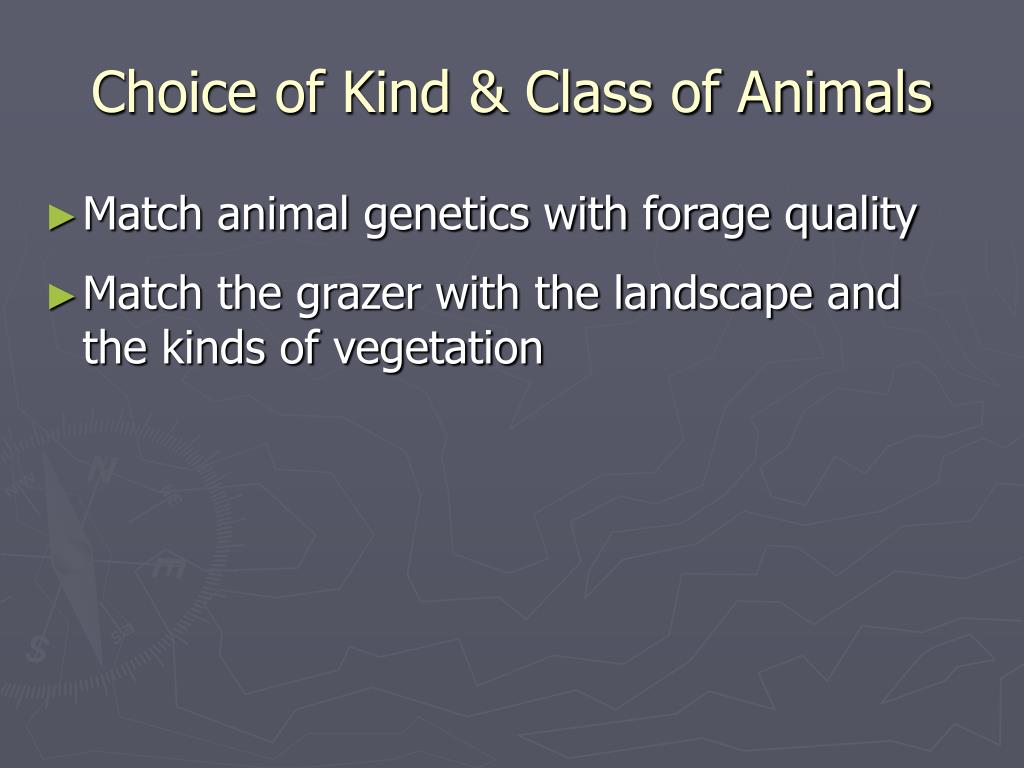 Choice of Kind & Class of Animals

►Match animal genetics with forage quality

►Match the grazer with the landscape and the kinds of vegetation